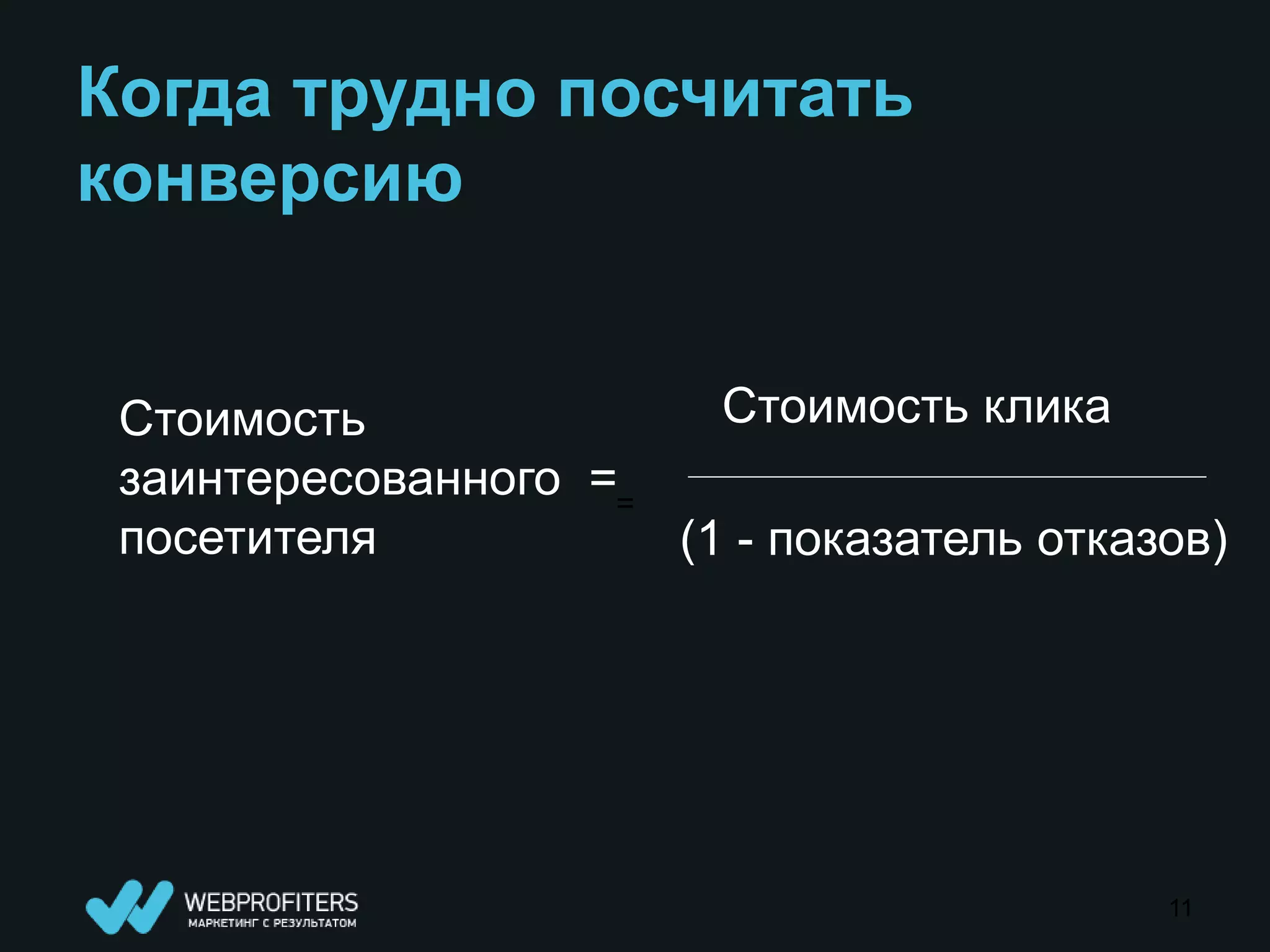 Когда трудно посчитать конверсию

Стоимость заинтересованного посетителя = =

Стоимость клика

(1 - показатель отказов)

WEBPROFITERS
МАРКЕТИНГ С РЕЗУЛЬТАТОМ

11